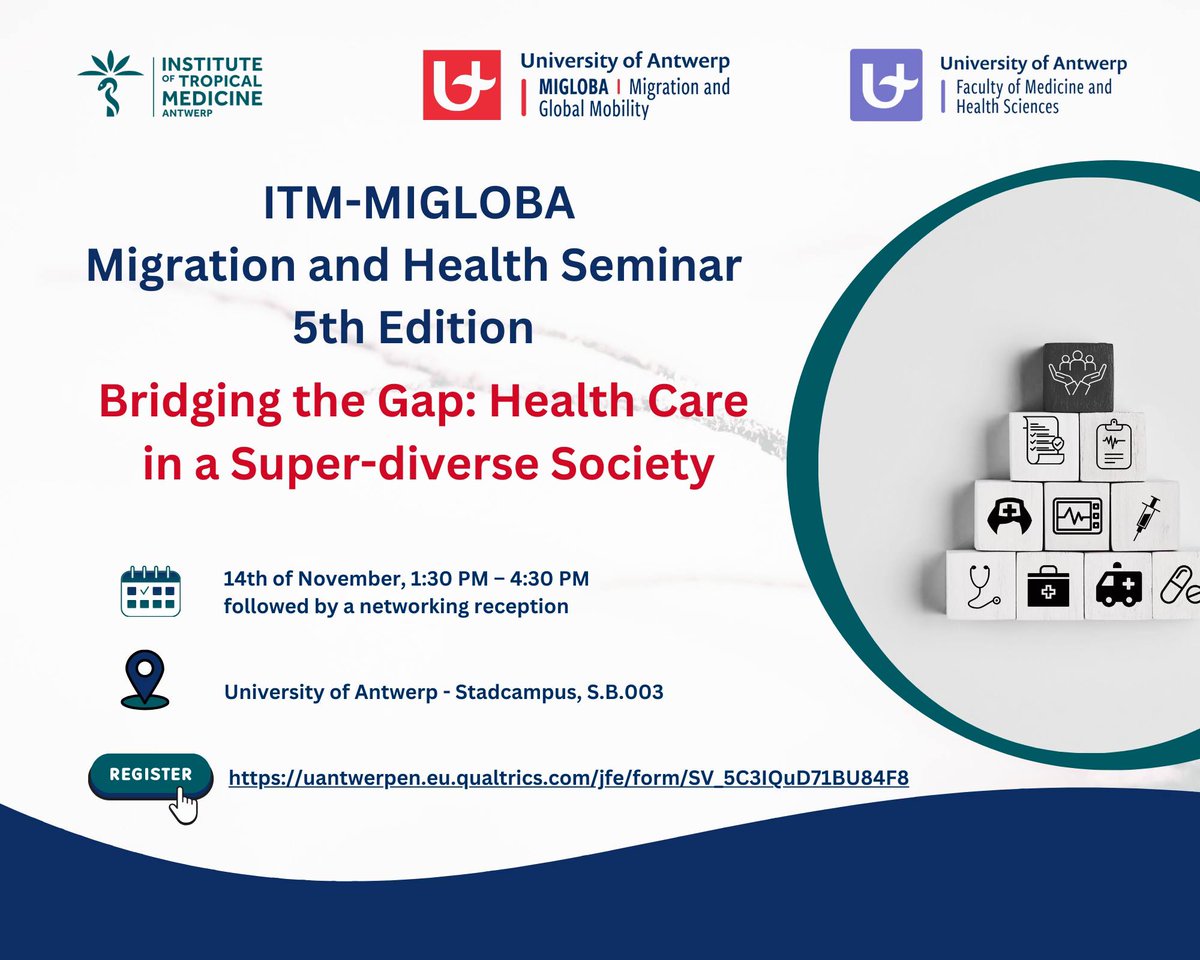 INSTITUTE OF TROPICAL MEDICINE ANTWERP

University of Antwerp
MIGLOBA | Migration and Global Mobility

University of Antwerp
Faculty of Medicine and Health Sciences

ITM-MIGLOBA
Migration and Health Seminar
5th Edition

Bridging the Gap: Health Care in a Super-diverse Society

14th of November, 1:30 PM – 4:30 PM
followed by a networking reception

University of Antwerp - Stadcampus, S.B.003

REGISTER

https://uantwerpen.eu.qualtrics.com/jfe/form/SV_5C3IQuD71BU84F8